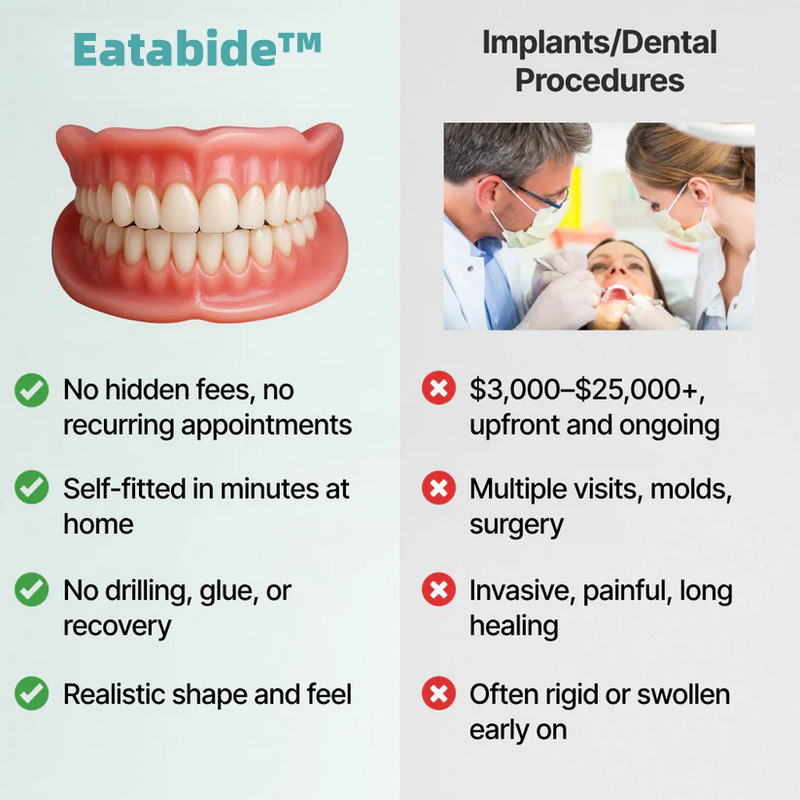 Eatabide™

No hidden fees, no recurring appointments

Self-fitted in minutes at home

No drilling, glue, or recovery

Realistic shape and feel

Implants/Dental Procedures

$3,000–$25,000+, upfront and ongoing

Multiple visits, molds, surgery

Invasive, painful, long healing

Often rigid or swollen early on